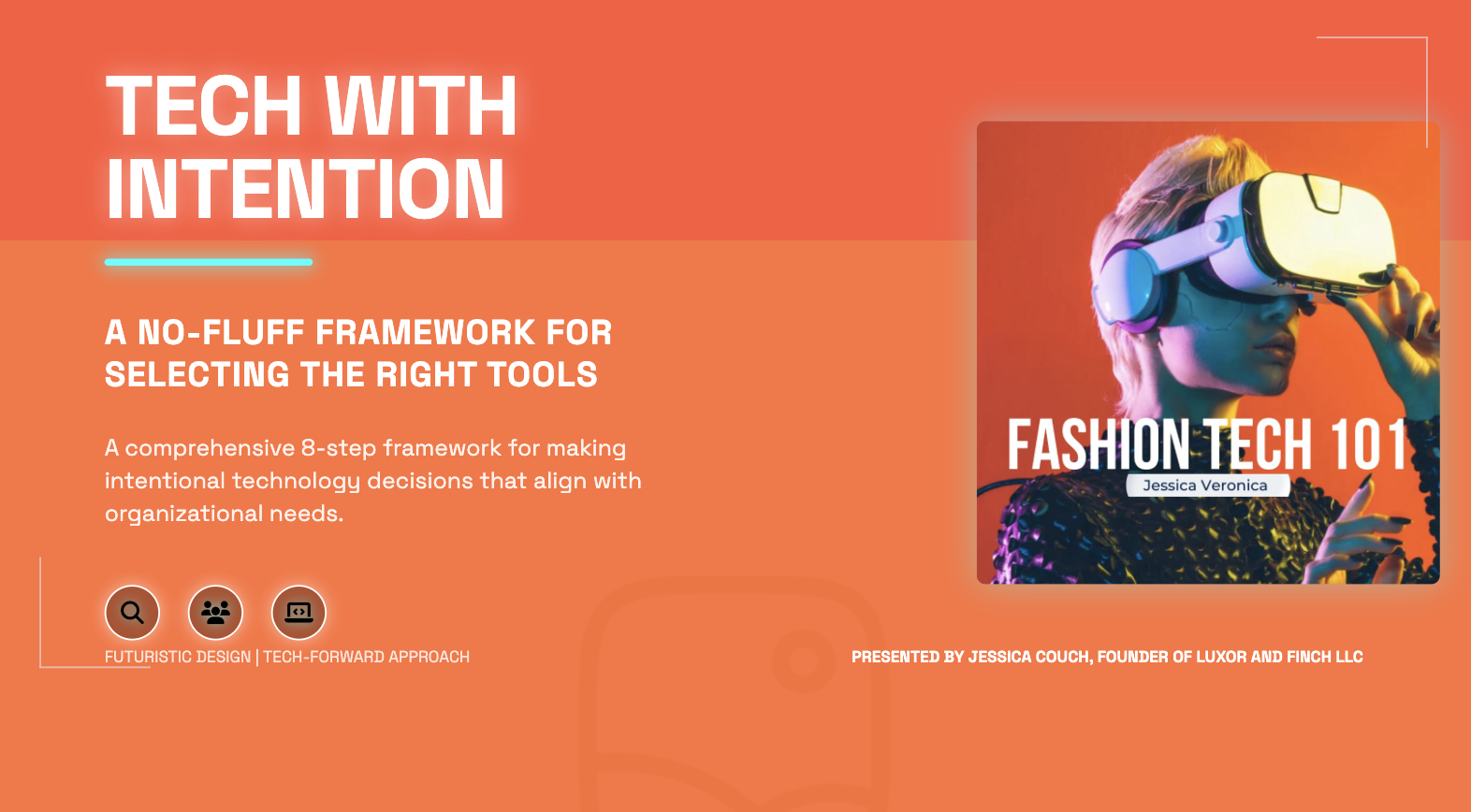 TECH WITH INTENTION

A NO-FLUFF FRAMEWORK FOR SELECTING THE RIGHT TOOLS

A comprehensive 8-step framework for making intentional technology decisions that align with organizational needs.

FUTURISTIC DESIGN | TECH-FORWARD APPROACH

FASHION TECH 101
Jessica Veronica

PRESENTED BY JESSICA COUCH, FOUNDER OF LUXOR AND FINCH LLC